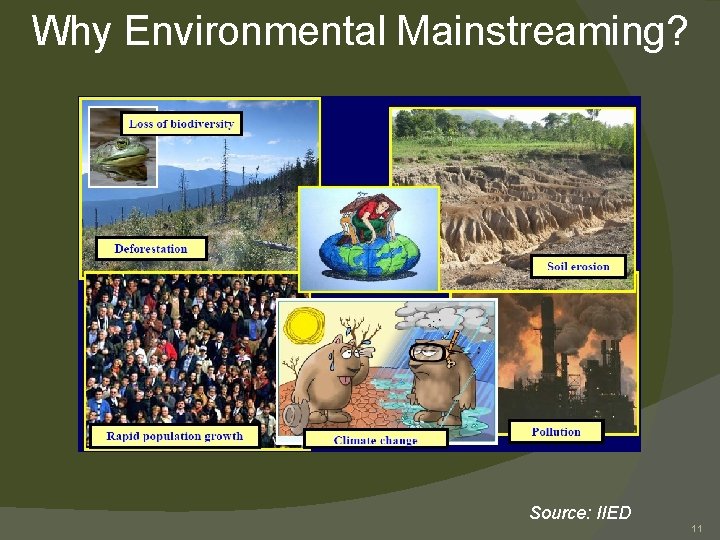 Why Environmental Mainstreaming?

Loss of biodiversity

Deforestation

Soil erosion

Rapid population growth

Climate change

Pollution

Source: IIED

11